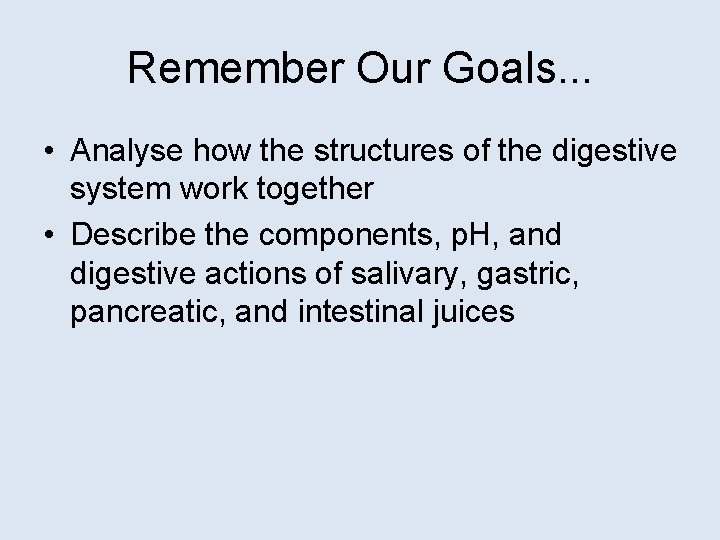 Remember Our Goals...

• Analyse how the structures of the digestive system work together
• Describe the components, pH, and digestive actions of salivary, gastric, pancreatic, and intestinal juices